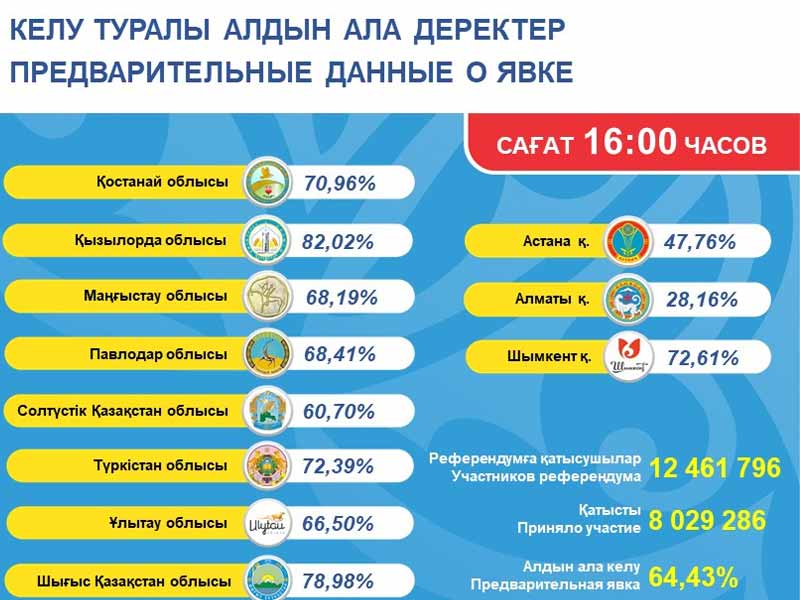 КЕЛУ ТУРАЛЫ АЛДЫН АЛА ДЕРЕКТЕР
ПРЕДВАРИТЕЛЬНЫЕ ДАННЫЕ О ЯВКЕ

САҒАТ 16:00 ЧАСОВ

Қостанай облысы 70,96%
Қызылорда облысы 82,02%
Маңғыстау облысы 68,19%
Павлодар облысы 68,41%
Солтүстік Қазақстан облысы 60,70%
Түркістан облысы 72,39%
Ұлытау облысы Ulytau 66,50%
Шығыс Қазақстан облысы 78,98%

Астана қ. 47,76%
Алматы қ. 28,16%
Шымкент қ. Шымкент 72,61%

Референдумға қатысушылар
Участников референдума 12 461 796

Қатысты
Приняло участие 8 029 286

Алдын ала келу
Предварительная явка 64,43%